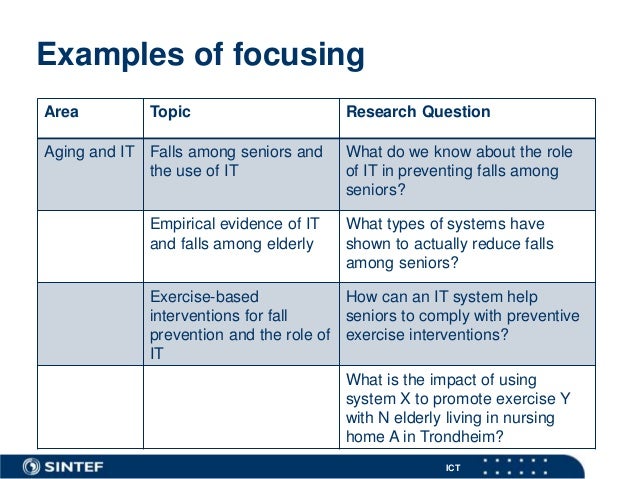 Examples of focusing

| Area | Topic | Research Question |
|---|---|---|
| Aging and IT | Falls among seniors and the use of IT | What do we know about the role of IT in preventing falls among seniors? |
| | Empirical evidence of IT and falls among elderly | What types of systems have shown to actually reduce falls among seniors? |
| | Exercise-based interventions for fall prevention and the role of IT | How can an IT system help seniors to comply with preventive exercise interventions? |
| | | What is the impact of using system X to promote exercise Y with N elderly living in nursing home A in Trondheim? |

SINTEF

ICT